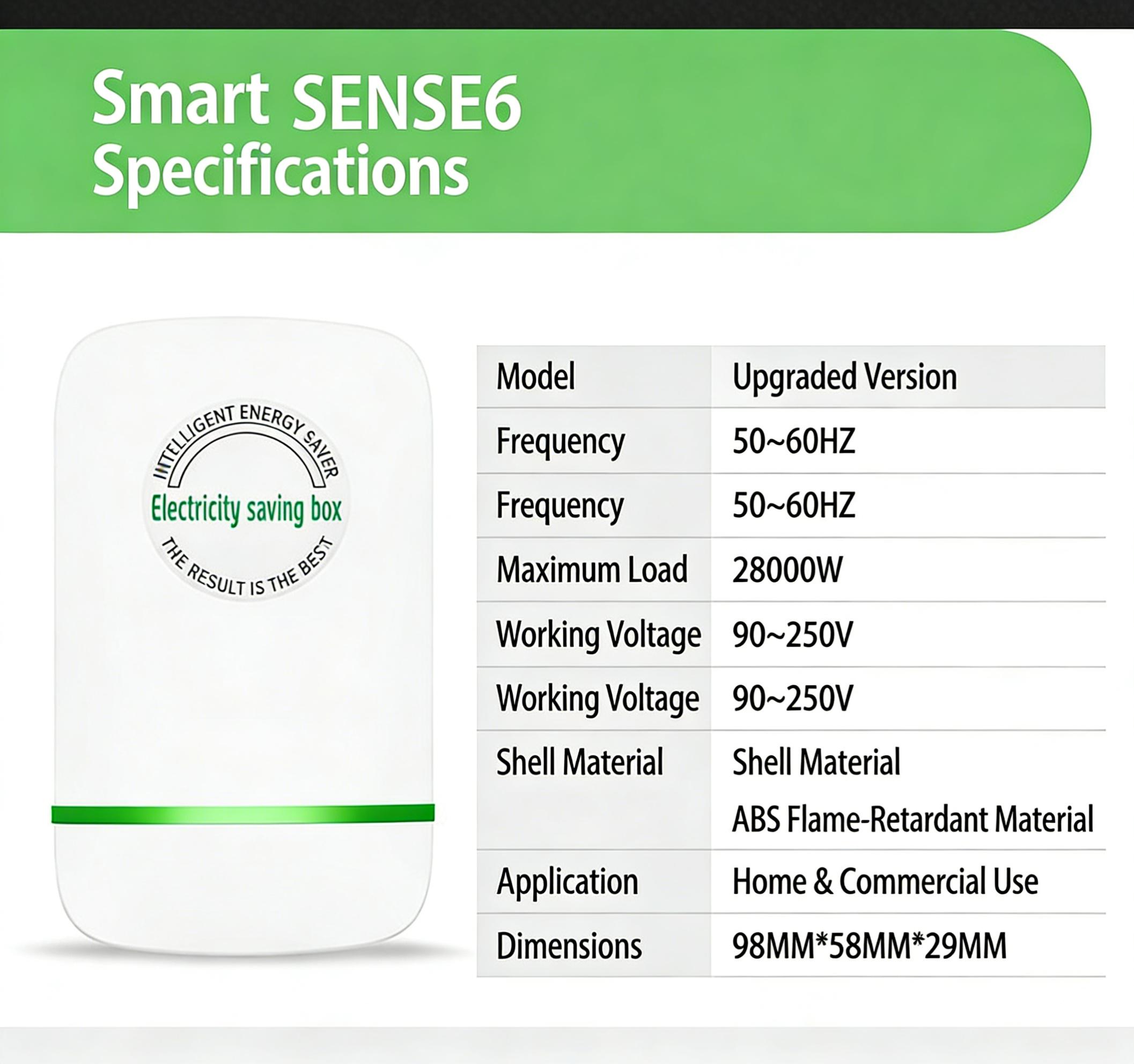 Smart SENSE6
Specifications

INTELLIGENT ENERGY SAVER
Electricity saving box
THE RESULT IS THE BEST

| Model | Upgraded Version |
|---|---|
| Frequency | 50~60HZ |
| Frequency | 50~60HZ |
| Maximum Load | 28000W |
| Working Voltage | 90~250V |
| Working Voltage | 90~250V |
| Shell Material | Shell Material ABS Flame-Retardant Material |
| Application | Home & Commercial Use |
| Dimensions | 98MM*58MM*29MM |